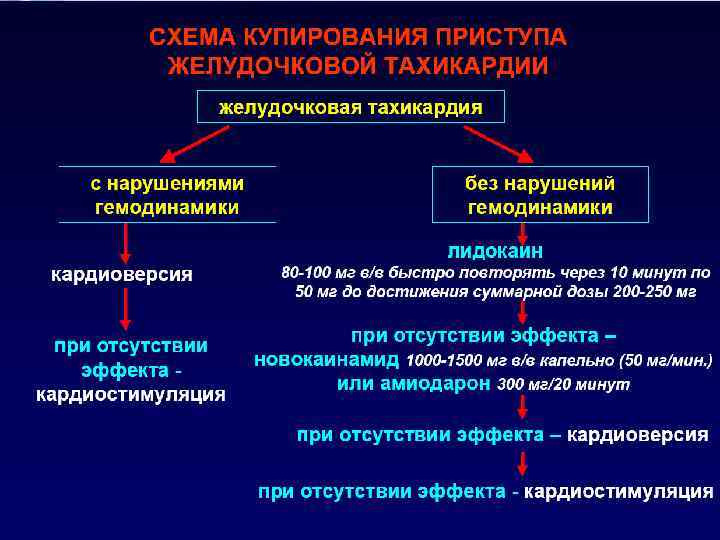 СХЕМА КУПИРОВАНИЯ ПРИСТУПА ЖЕЛУДОЧКОВОЙ ТАХИКАРДИИ

желудочковая тахикардия

с нарушениями гемодинамики

кардиоверсия

при отсутствии эффекта - кардиостимуляция

без нарушений гемодинамики

лидокаин
80-100 мг в/в быстро повторять через 10 минут по 50 мг до достижения суммарной дозы 200-250 мг

при отсутствии эффекта – новокаинамид 1000-1500 мг в/в капельно (50 мг/мин.) или амиодарон 300 мг/20 минут

при отсутствии эффекта – кардиоверсия

при отсутствии эффекта - кардиостимуляция